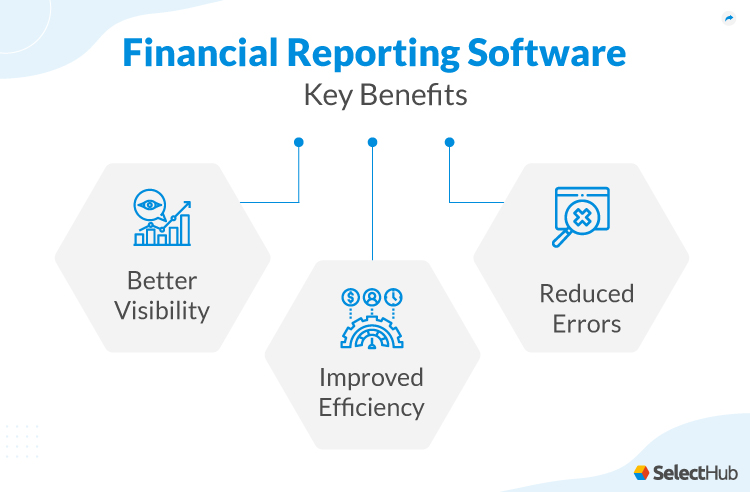 Financial Reporting Software
Key Benefits

Better Visibility

Improved Efficiency

Reduced Errors

SelectHub